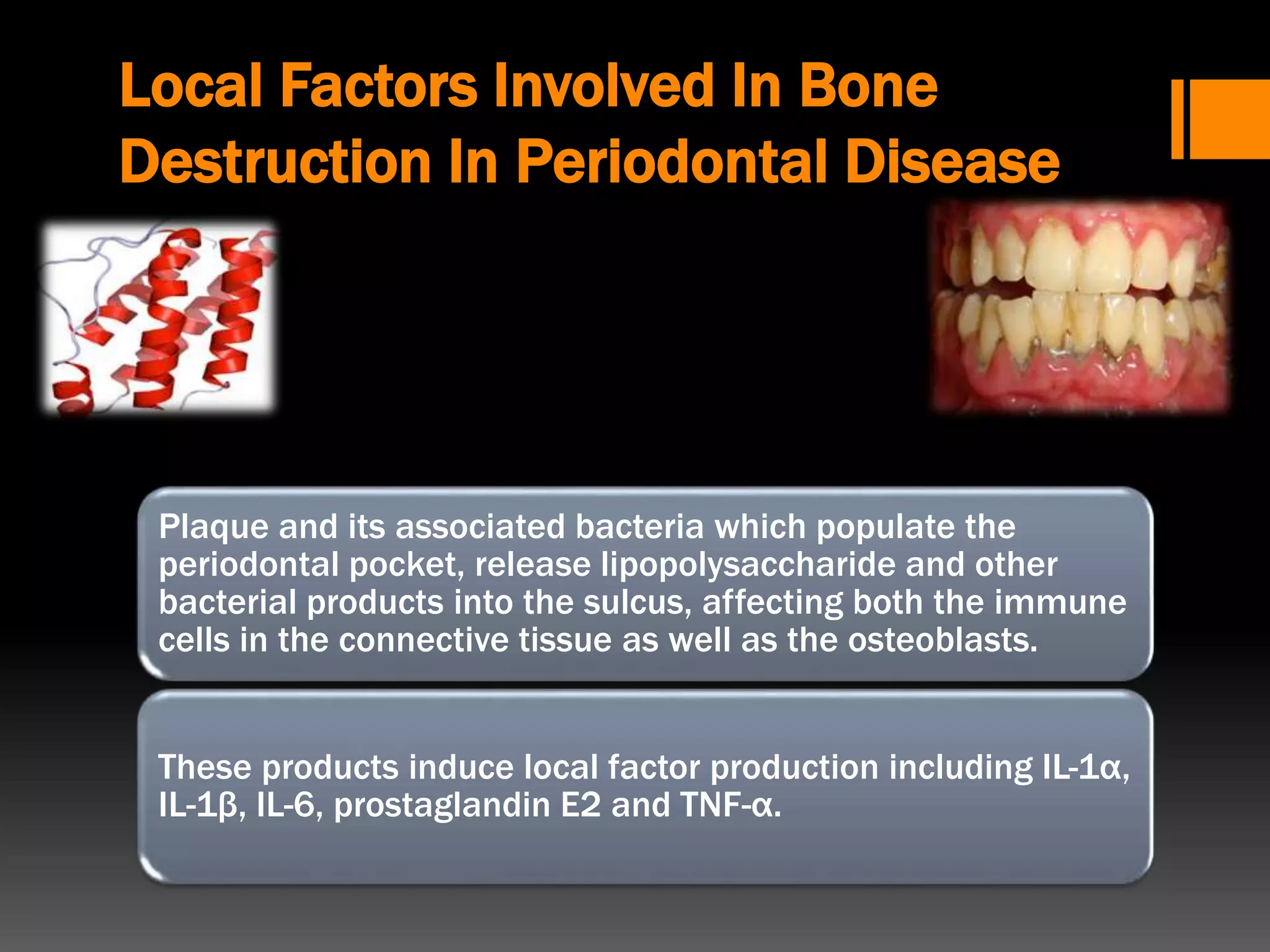 Local Factors Involved In Bone Destruction In Periodontal Disease

Plaque and its associated bacteria which populate the periodontal pocket, release lipopolysaccharide and other bacterial products into the sulcus, affecting both the immune cells in the connective tissue as well as the osteoblasts.

These products induce local factor production including IL-1α, IL-1β, IL-6, prostaglandin E2 and TNF-α.